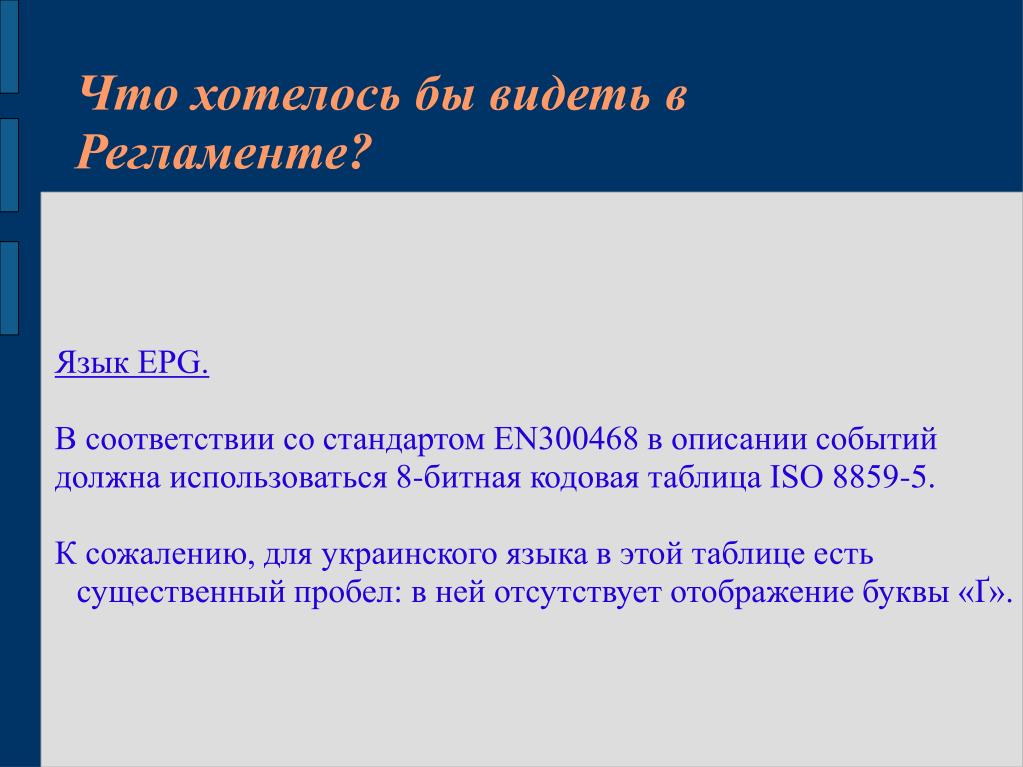 Что хотелось бы видеть в Регламенте?

Язык EPG.

В соответствии со стандартом EN300468 в описании событий должна использоваться 8-битная кодовая таблица ISO 8859-5.

К сожалению, для украинского языка в этой таблице есть существенный пробел: в ней отсутствует отображение буквы «Ґ».